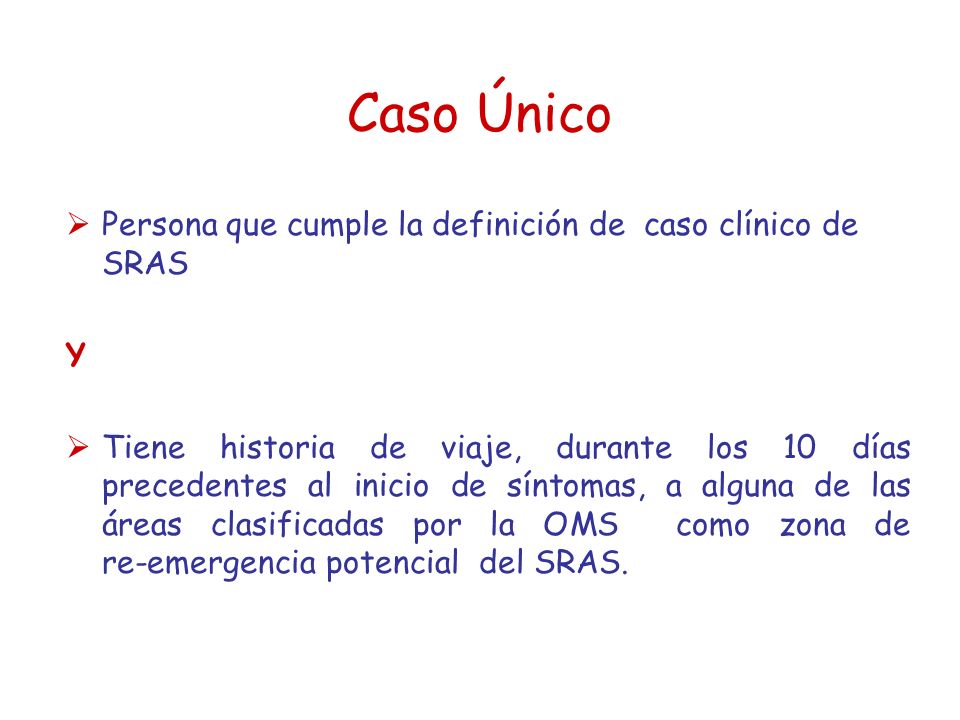 Caso Único

➢ Persona que cumple la definición de caso clínico de SRAS

Y

➢ Tiene historia de viaje, durante los 10 días precedentes al inicio de síntomas, a alguna de las áreas clasificadas por la OMS como zona de re-emergencia potencial del SRAS.